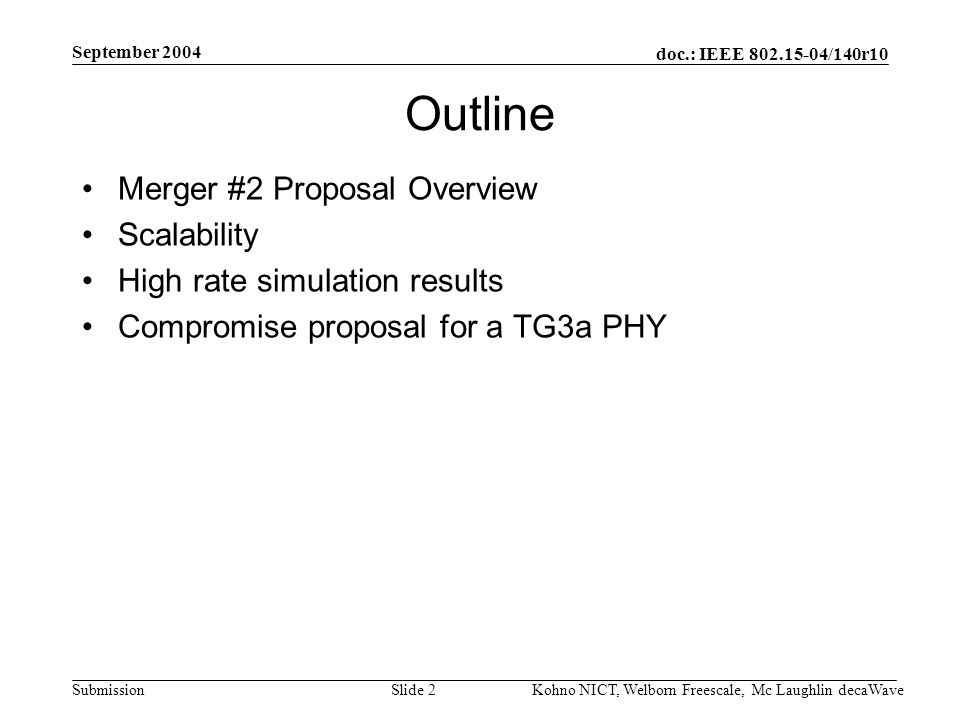 September 2004

doc.: IEEE 802.15-04/140r10

Outline

• Merger #2 Proposal Overview
• Scalability
• High rate simulation results
• Compromise proposal for a TG3a PHY

Submission

Slide 2

Kohno NICT, Welborn Freescale, Mc Laughlin decaWave